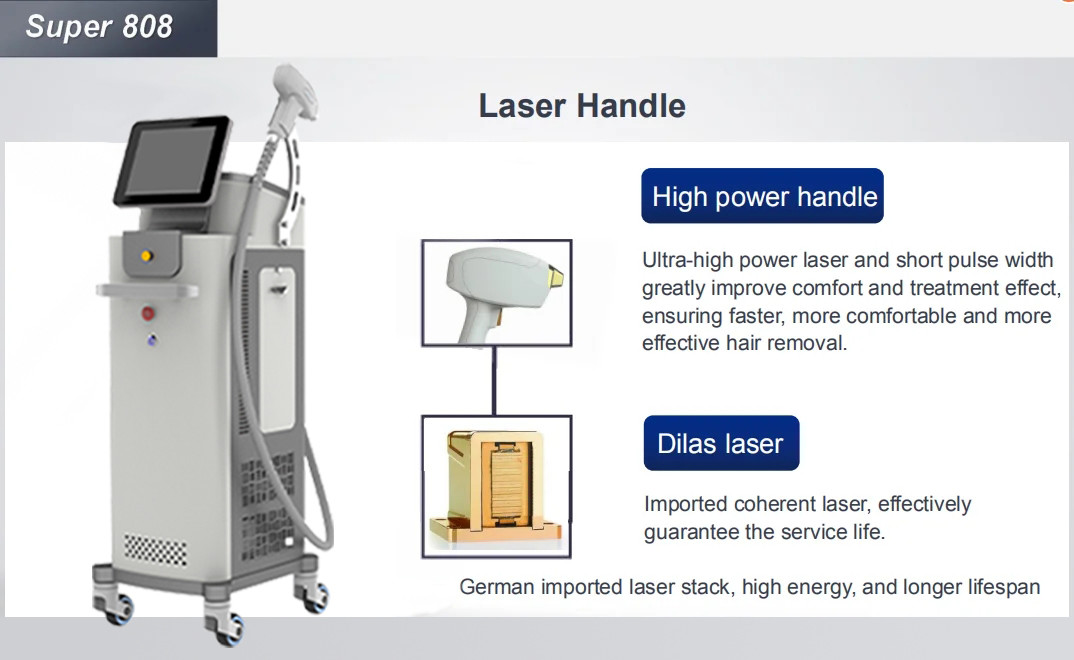 Super 808

Laser Handle

High power handle

Ultra-high power laser and short pulse width greatly improve comfort and treatment effect, ensuring faster, more comfortable and more effective hair removal.

Dilas laser

Imported coherent laser, effectively guarantee the service life.

German imported laser stack, high energy, and longer lifespan